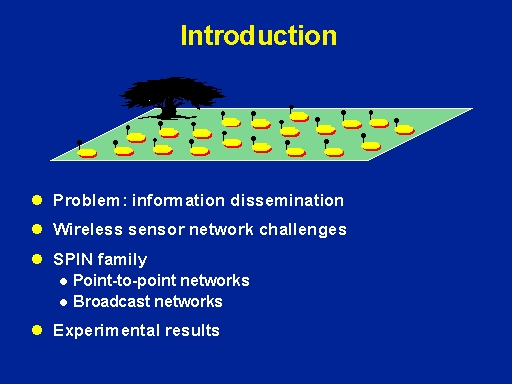 Introduction

- Problem: information dissemination
- Wireless sensor network challenges
- SPIN family
  - Point-to-point networks
  - Broadcast networks
- Experimental results